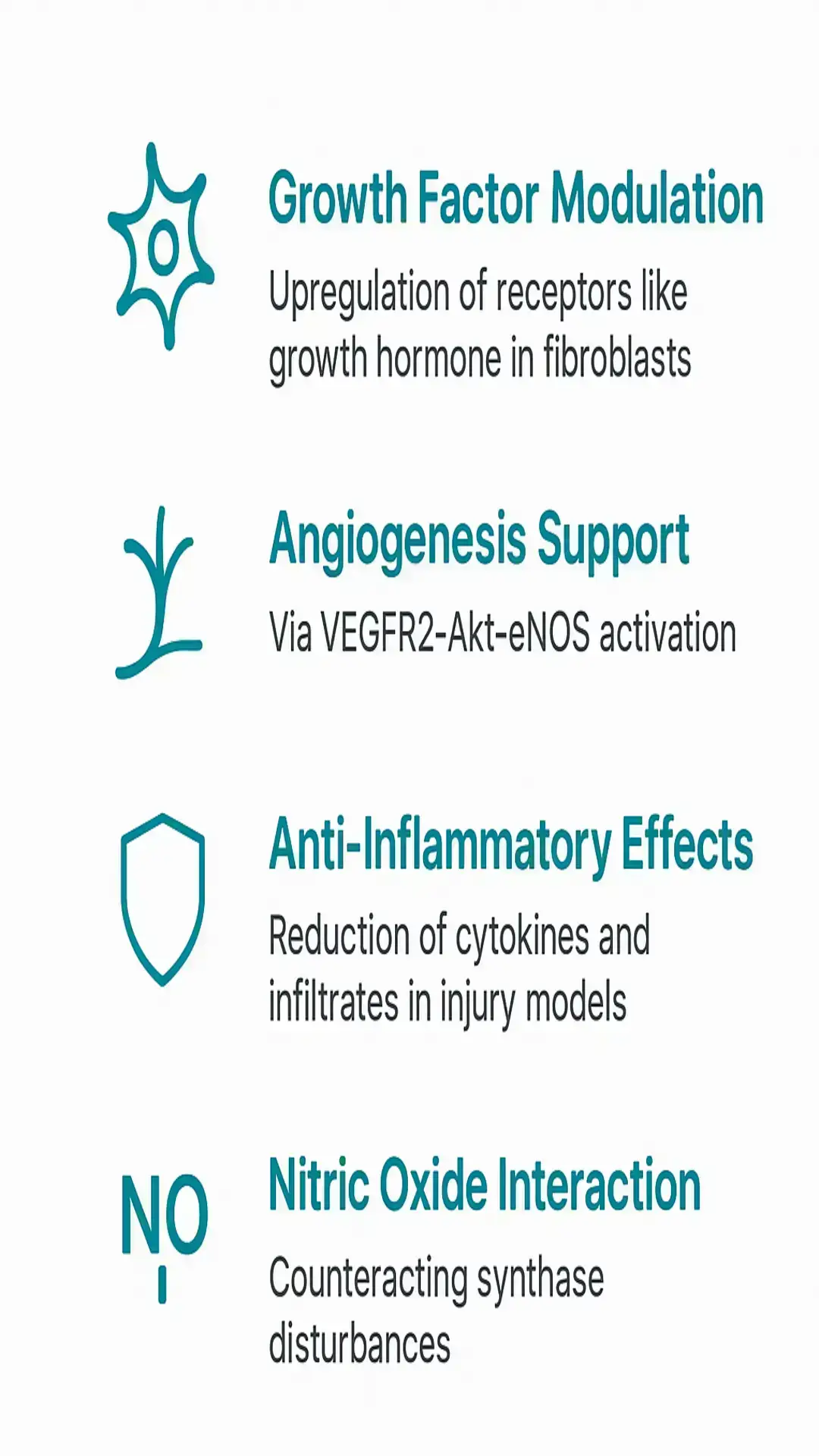 Growth Factor Modulation

Upregulation of receptors like growth hormone in fibroblasts

Angiogenesis Support

Via VEGFR2-Akt-eNOS activation

Anti-Inflammatory Effects

Reduction of cytokines and infiltrates in injury models

NO

Nitric Oxide Interaction

Counteracting synthase disturbances